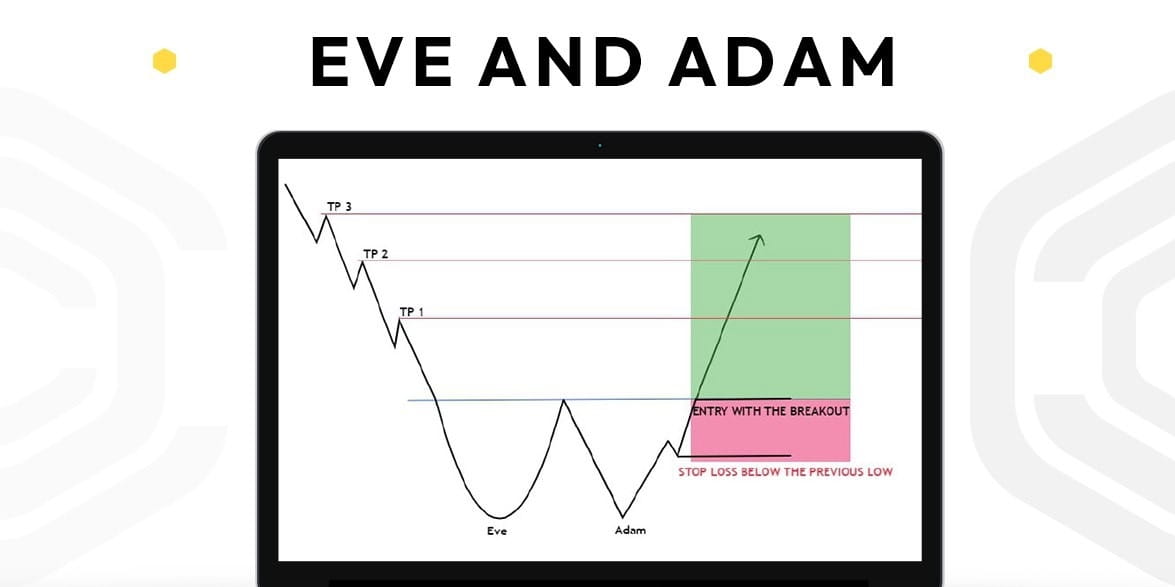 EVE AND ADAM

TP 3

TP 2

TP 1

ENTRY WITH THE BREAKOUT

STOP LOSS BELOW THE PREVIOUS LOW

Eve

Adam